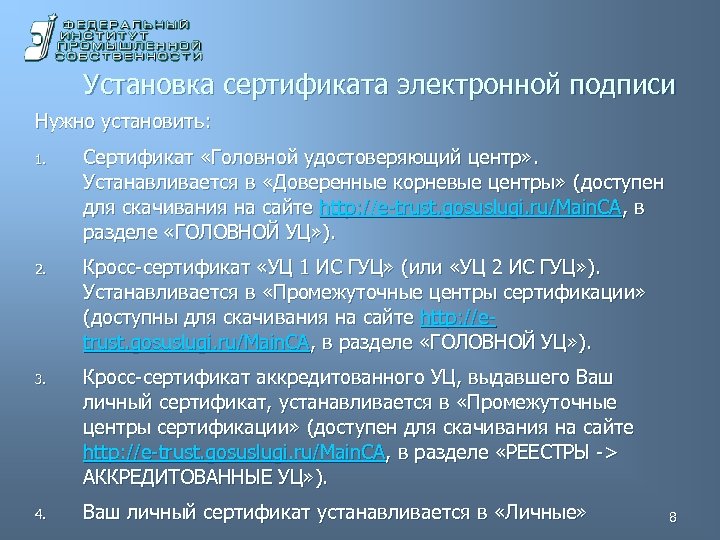 ФЕДЕРАЛЬНЫЙ ИНСТИТУТ ПРОМЫШЛЕННОЙ СОБСТВЕННОСТИ

Установка сертификата электронной подписи

Нужно установить:

1. Сертификат «Головной удостоверяющий центр». Устанавливается в «Доверенные корневые центры» (доступен для скачивания на сайте http://e-trust.gosuslugi.ru/MainCA, в разделе «ГОЛОВНОЙ УЦ»).

2. Кросс-сертификат «УЦ 1 ИС ГУЦ» (или «УЦ 2 ИС ГУЦ»). Устанавливается в «Промежуточные центры сертификации» (доступны для скачивания на сайте http://e-trust.gosuslugi.ru/MainCA, в разделе «ГОЛОВНОЙ УЦ»).

3. Кросс-сертификат аккредитованного УЦ, выдавшего Ваш личный сертификат, устанавливается в «Промежуточные центры сертификации» (доступен для скачивания на сайте http://e-trust.gosuslugi.ru/MainCA, в разделе «РЕЕСТРЫ -> АККРЕДИТОВАННЫЕ УЦ»).

4. Ваш личный сертификат устанавливается в «Личные»

8